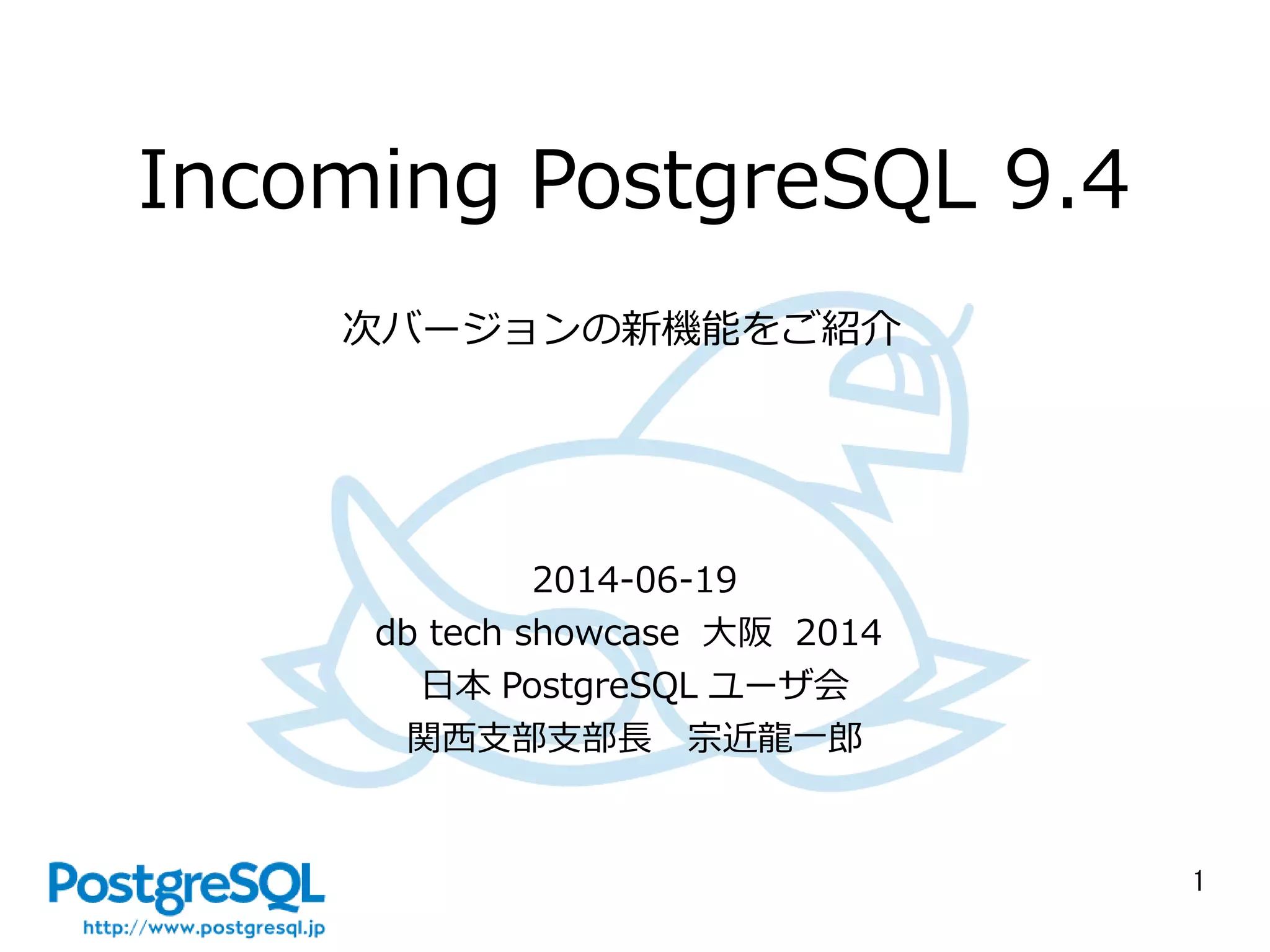 Incoming PostgreSQL 9.4

次バージョンの新機能をご紹介

2014-06-19
db tech showcase 大阪 2014
日本 PostgreSQL ユーザ会
関西支部支部長 宗近龍一郎

PostgreSQL
http://www.postgresql.jp

1